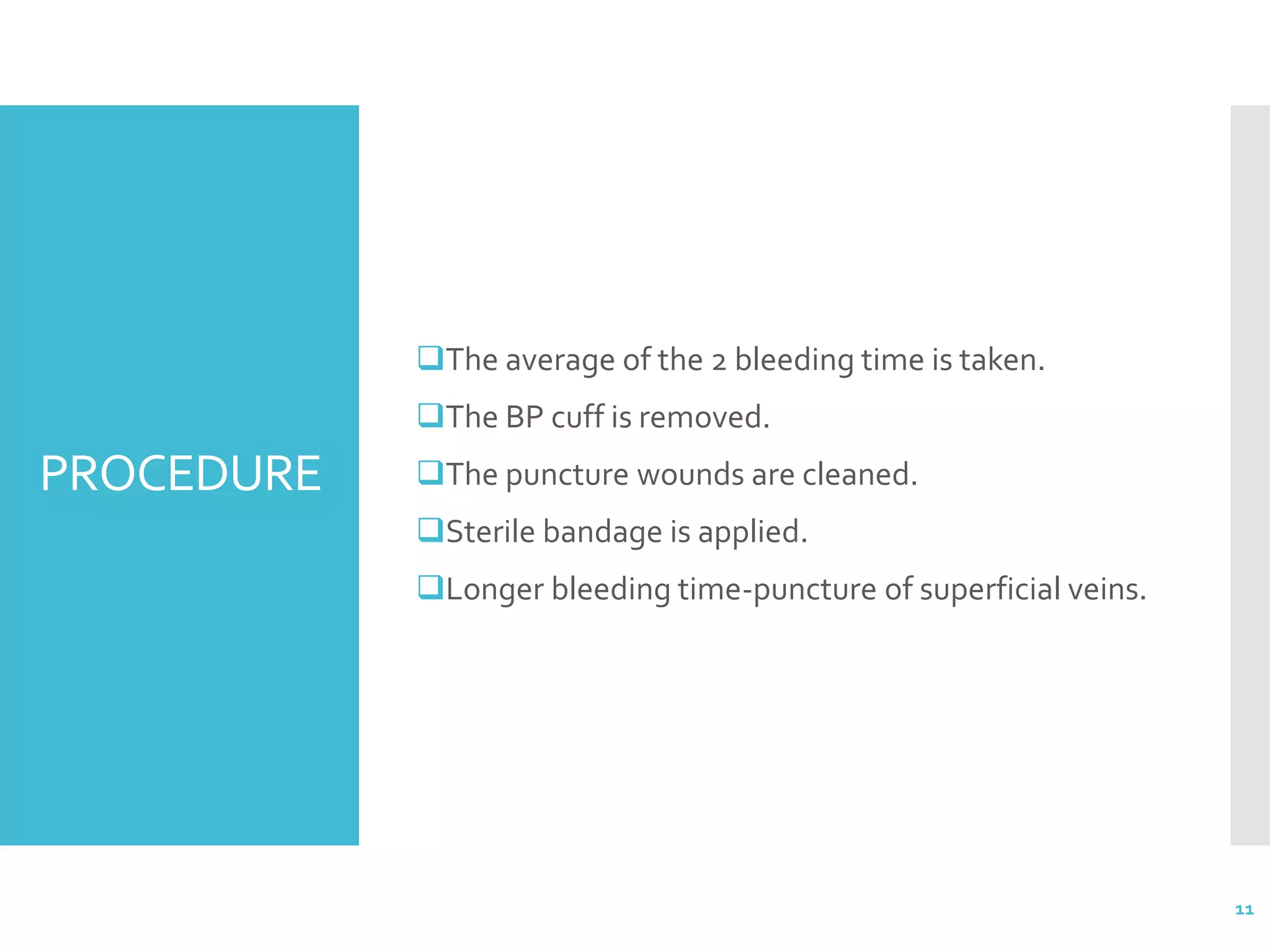 PROCEDURE

❑The average of the 2 bleeding time is taken.

❑The BP cuff is removed.

❑The puncture wounds are cleaned.

❑Sterile bandage is applied.

❑Longer bleeding time-puncture of superficial veins.

11